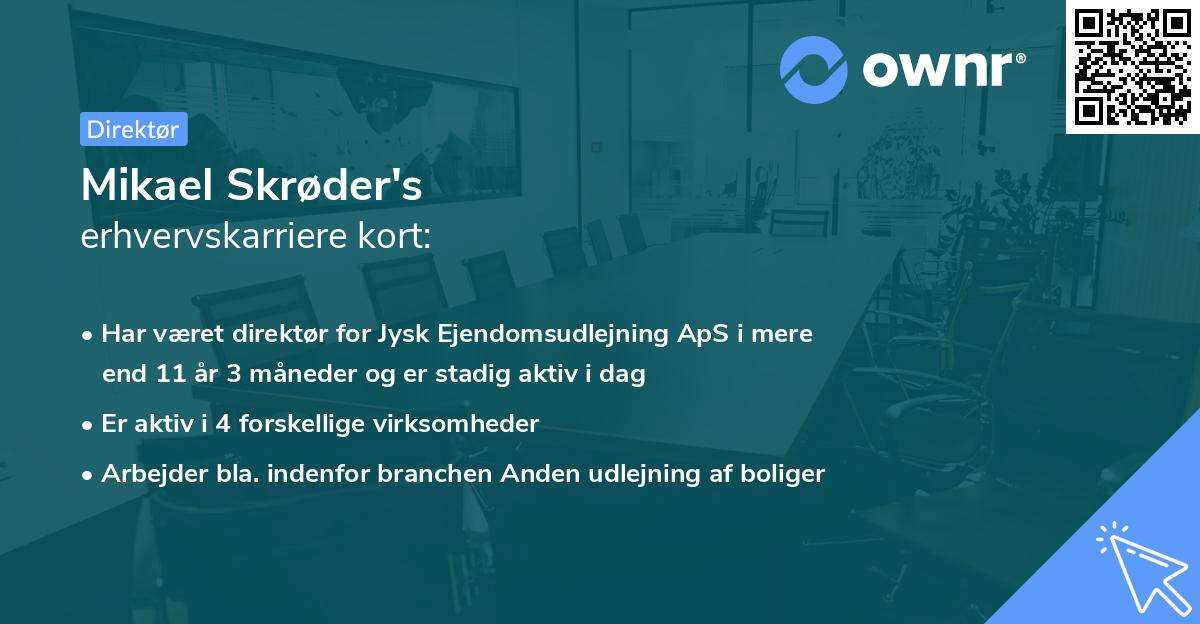 ownr®

Direktør

Mikael Skrøder's
erhvervskarriere kort:

• Har været direktør for Jysk Ejendomsudlejning ApS i mere end 11 år 3 måneder og er stadig aktiv i dag

• Er aktiv i 4 forskellige virksomheder

• Arbejder bla. indenfor branchen Anden udlejning af boliger